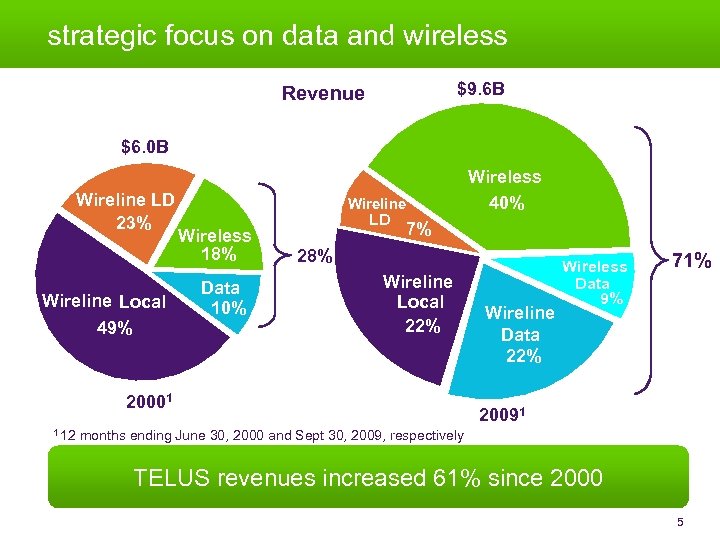 strategic focus on data and wireless

Revenue

$6.0B

Wireline LD 23%

Wireless 18%

Data 10%

Wireline Local 49%

28%

$2000^1$

$9.6B

Wireless 40%

Wireline LD 7%

Wireless Data 9%

Wireline Local 22%

Wireline Data 22%

71%

$2009^1$

$^1$12 months ending June 30, 2000 and Sept 30, 2009, respectively

TELUS revenues increased 61% since 2000

5